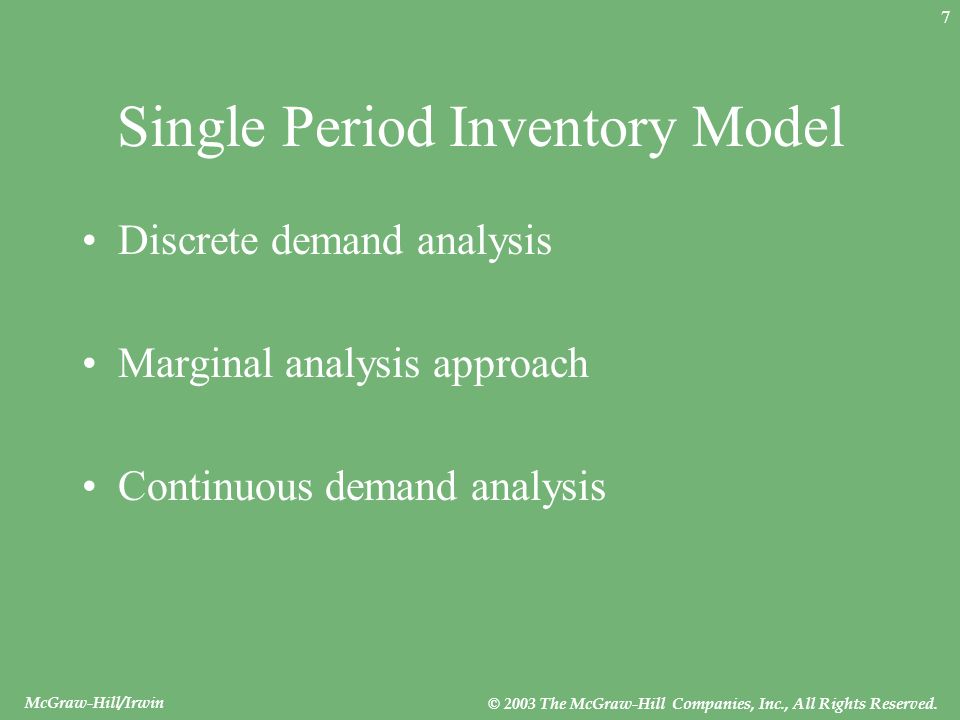 7

Single Period Inventory Model

• Discrete demand analysis

• Marginal analysis approach

• Continuous demand analysis

McGraw-Hill/Irwin

© 2003 The McGraw-Hill Companies, Inc., All Rights Reserved.